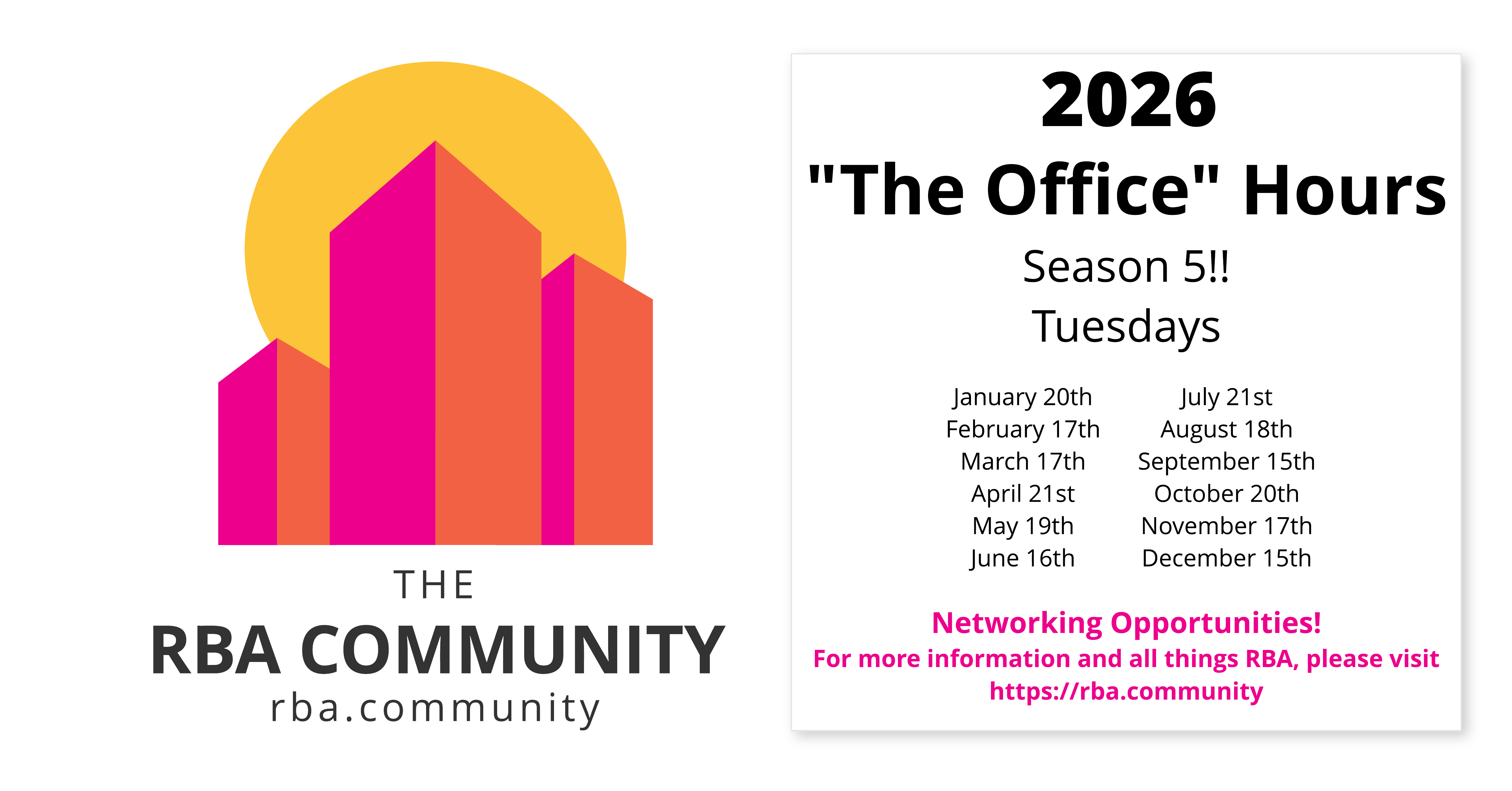 THE
RBA COMMUNITY
rba.community

2026
"The Office" Hours
Season 5!!
Tuesdays

January 20th
February 17th
March 17th
April 21st
May 19th
June 16th

July 21st
August 18th
September 15th
October 20th
November 17th
December 15th

Networking Opportunities!
For more information and all things RBA, please visit https://rba.community